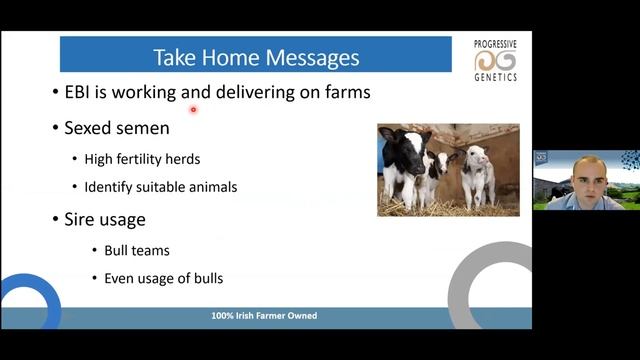 Take Home Messages

PROGRESSIVE
GENETICS

• EBI is working and delivering on farms

• Sexed semen

• High fertility herds

• Identify suitable animals

• Sire usage

• Bull teams

• Even usage of bulls

100% Irish Farmer Owned